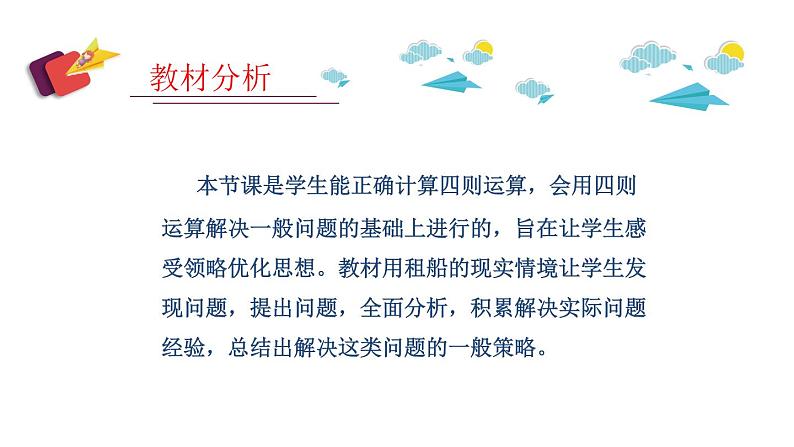 教材分析

本节课是学生能正确计算四则运算，会用四则运算解决一般问题的基础上进行的，旨在让学生感受领略优化思想。教材用租船的现实情境让学生发现问题，提出问题，全面分析，积累解决实际问题经验，总结出解决这类问题的一般策略。